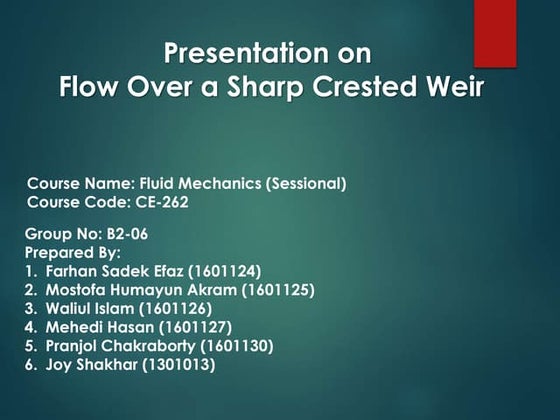 Presentation on
Flow Over a Sharp Crested Weir

Course Name: Fluid Mechanics (Sessional)
Course Code: CE-262

Group No: B2-06
Prepared By:
1. Farhan Sadek Efaz (1601124)
2. Mostofa Humayun Akram (1601125)
3. Waliul Islam (1601126)
4. Mehedi Hasan (1601127)
5. Pranjol Chakraborty (1601130)
6. Joy Shakhar (1301013)